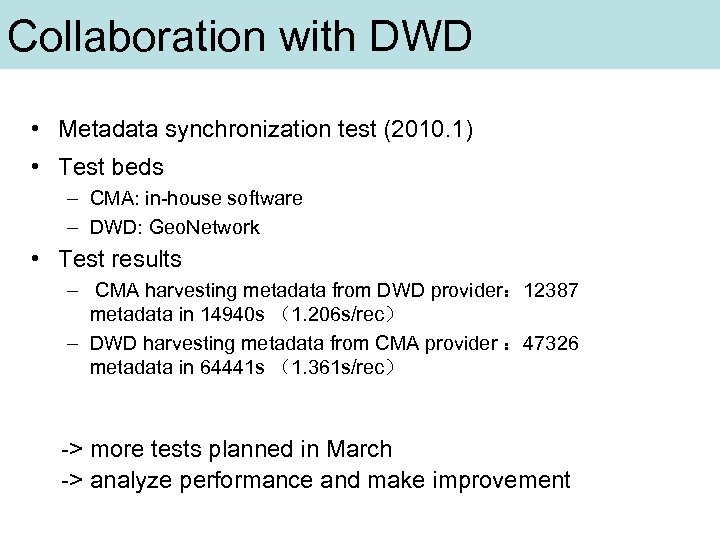 Collaboration with DWD

• Metadata synchronization test (2010.1)
• Test beds
– CMA: in-house software
– DWD: GeoNetwork
• Test results
– CMA harvesting metadata from DWD provider：12387 metadata in 14940s （1.206s/rec）
– DWD harvesting metadata from CMA provider ：47326 metadata in 64441s （1.361s/rec）

-> more tests planned in March
-> analyze performance and make improvement